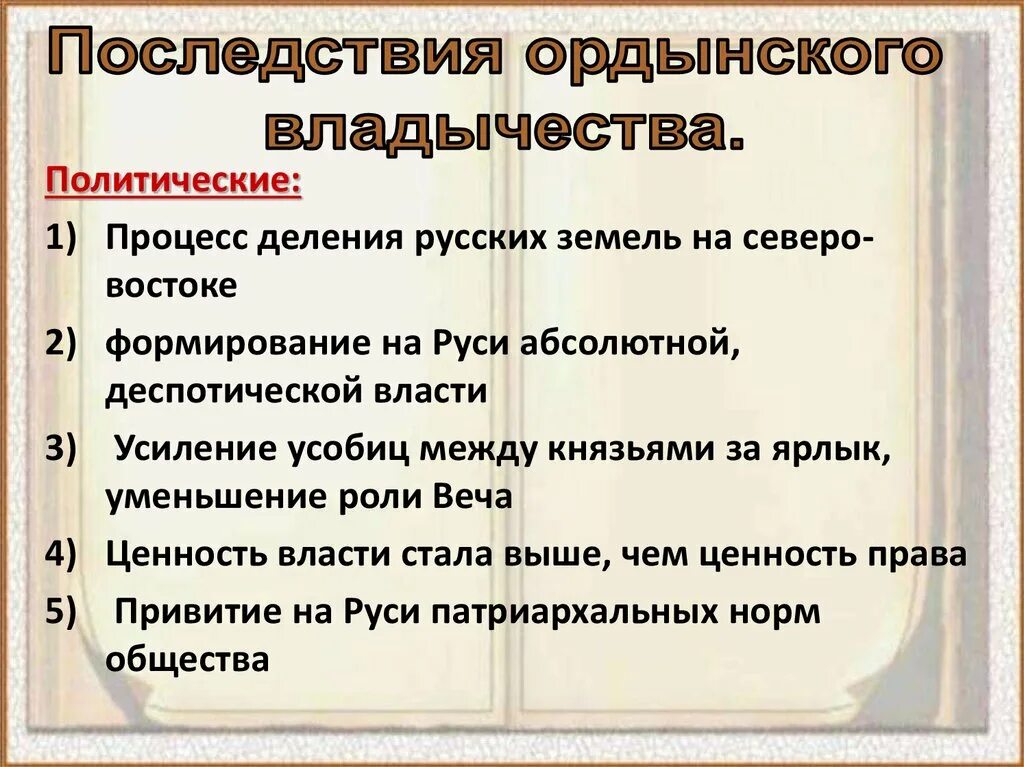 Последствия ордынского владычества.

Политические:

1) Процесс деления русских земель на северо-востоке

2) формирование на Руси абсолютной, деспотической власти

3) Усиление усобиц между князьями за ярлык, уменьшение роли Веча

4) Ценность власти стала выше, чем ценность права

5) Привитие на Руси патриархальных норм общества